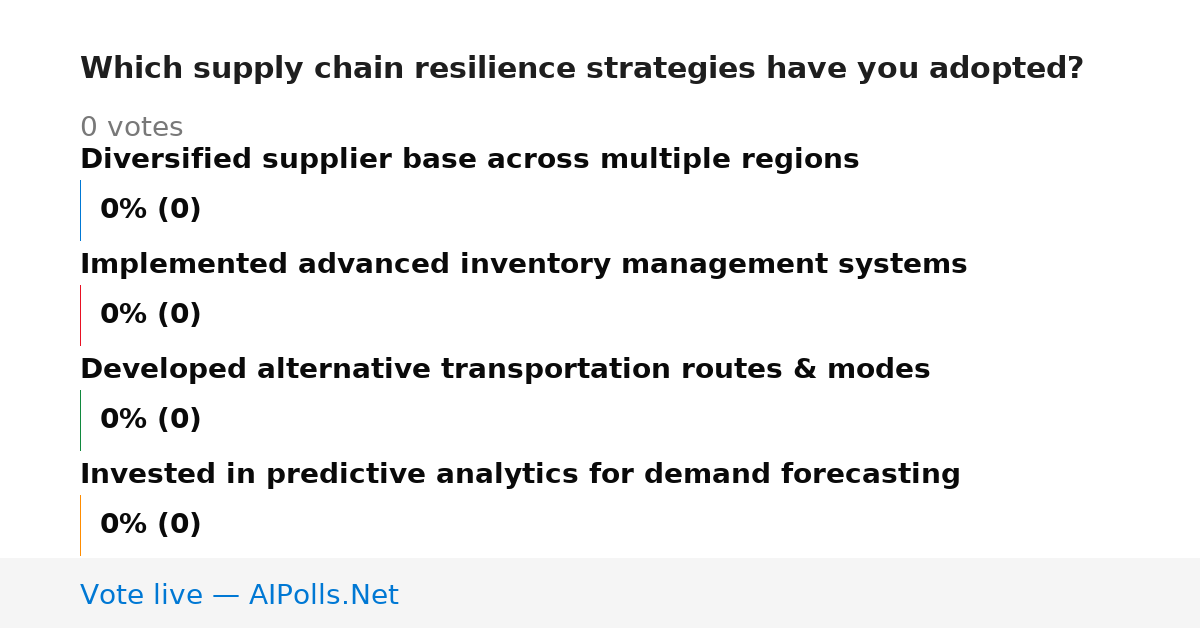 Which supply chain resilience strategies have you adopted?

0 votes

Diversified supplier base across multiple regions

0% (0)

Implemented advanced inventory management systems

0% (0)

Developed alternative transportation routes & modes

0% (0)

Invested in predictive analytics for demand forecasting

0% (0)

Vote live — AIPolls.Net